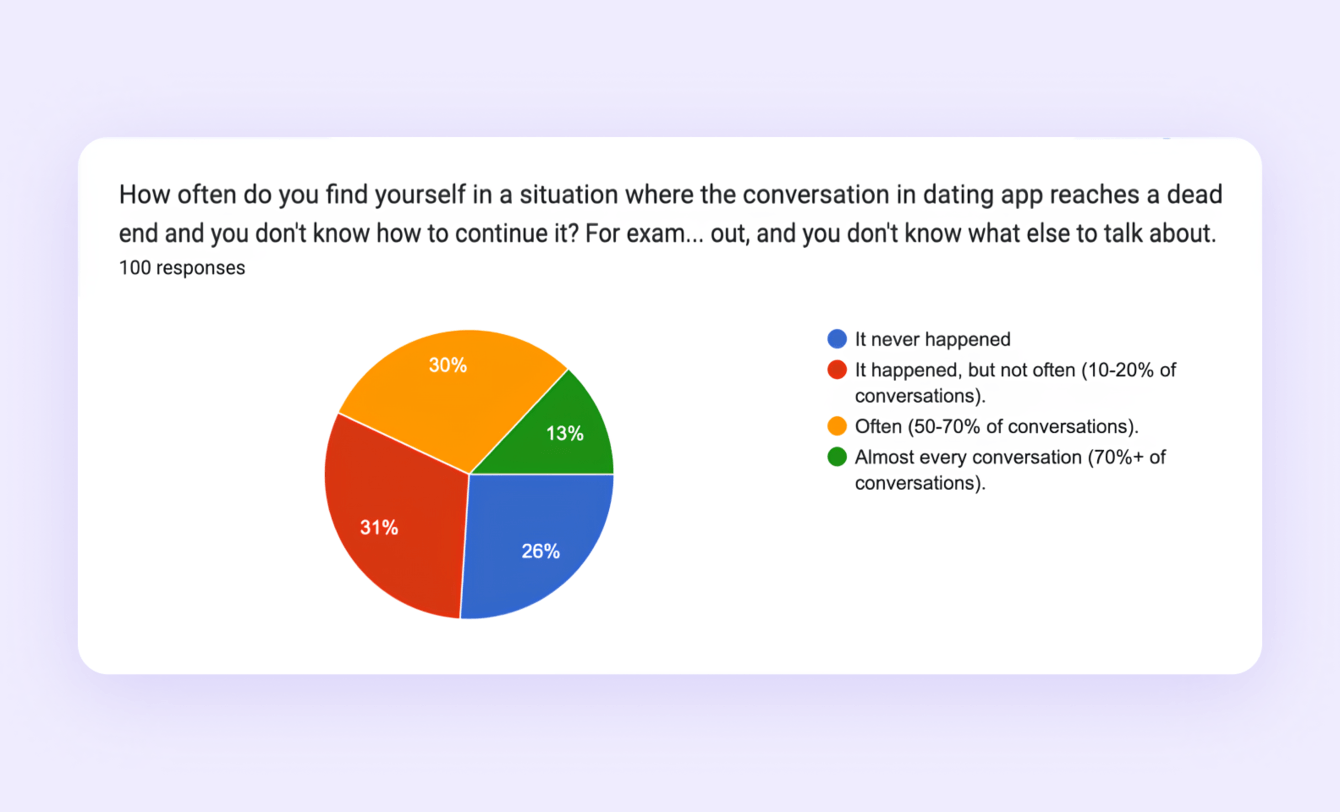 How often do you find yourself in a situation where the conversation in dating app reaches a dead end and you don't know how to continue it? For exam... out, and you don't know what else to talk about.
100 responses

30%
13%
31%
26%

It never happened
It happened, but not often (10-20% of conversations).
Often (50-70% of conversations).
Almost every conversation (70%+ of conversations).